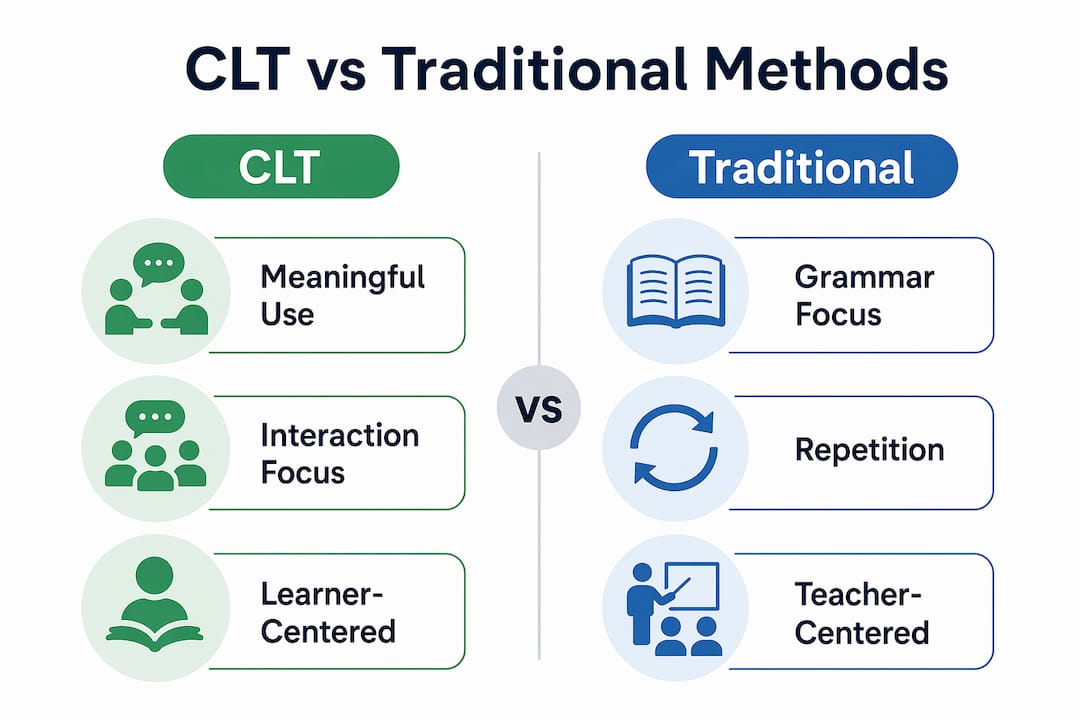 CLT vs Traditional Methods

CLT

Meaningful Use

Interaction Focus

Learner-Centered

VS

Traditional

Grammar Focus

Repetition

Teacher-Centered